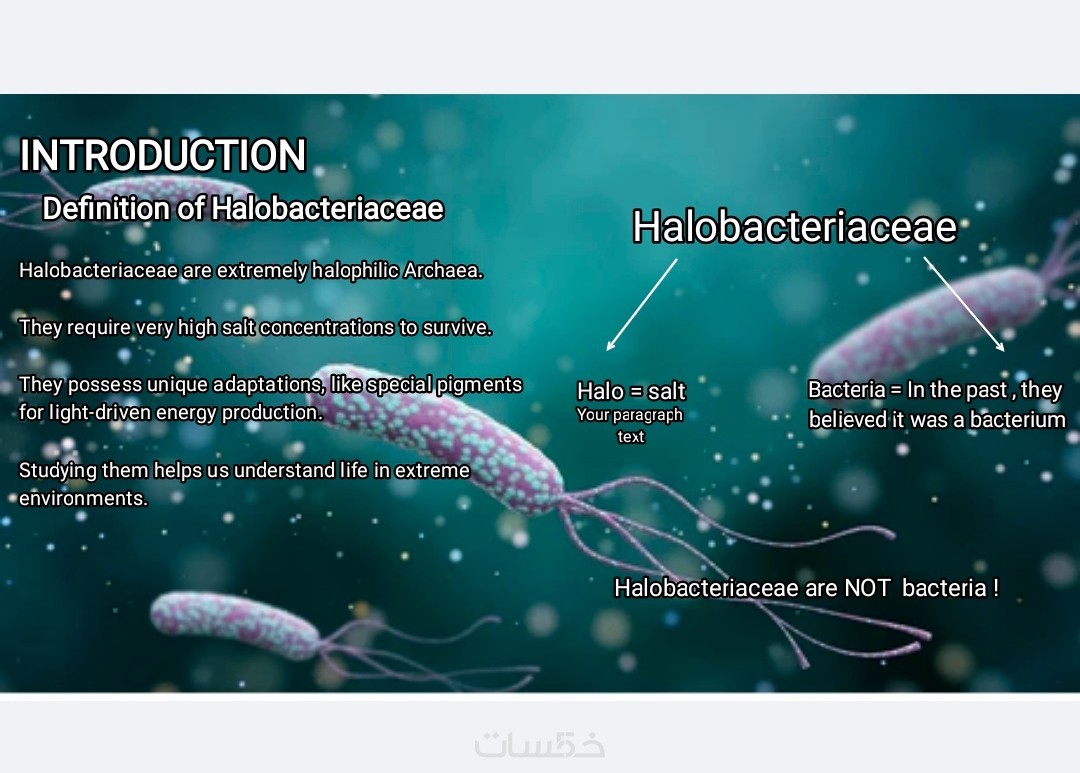 INTRODUCTION

Definition of Halobacteriaceae

Halobacteriaceae are extremely halophilic Archaea.

They require very high salt concentrations to survive.

They possess unique adaptations, like special pigments for light-driven energy production.

Studying them helps us understand life in extreme environments.

Halobacteriaceae

Halo = salt
Your paragraph text

Bacteria = In the past , they believed it was a bacterium

Halobacteriaceae are NOT bacteria !

خمسات